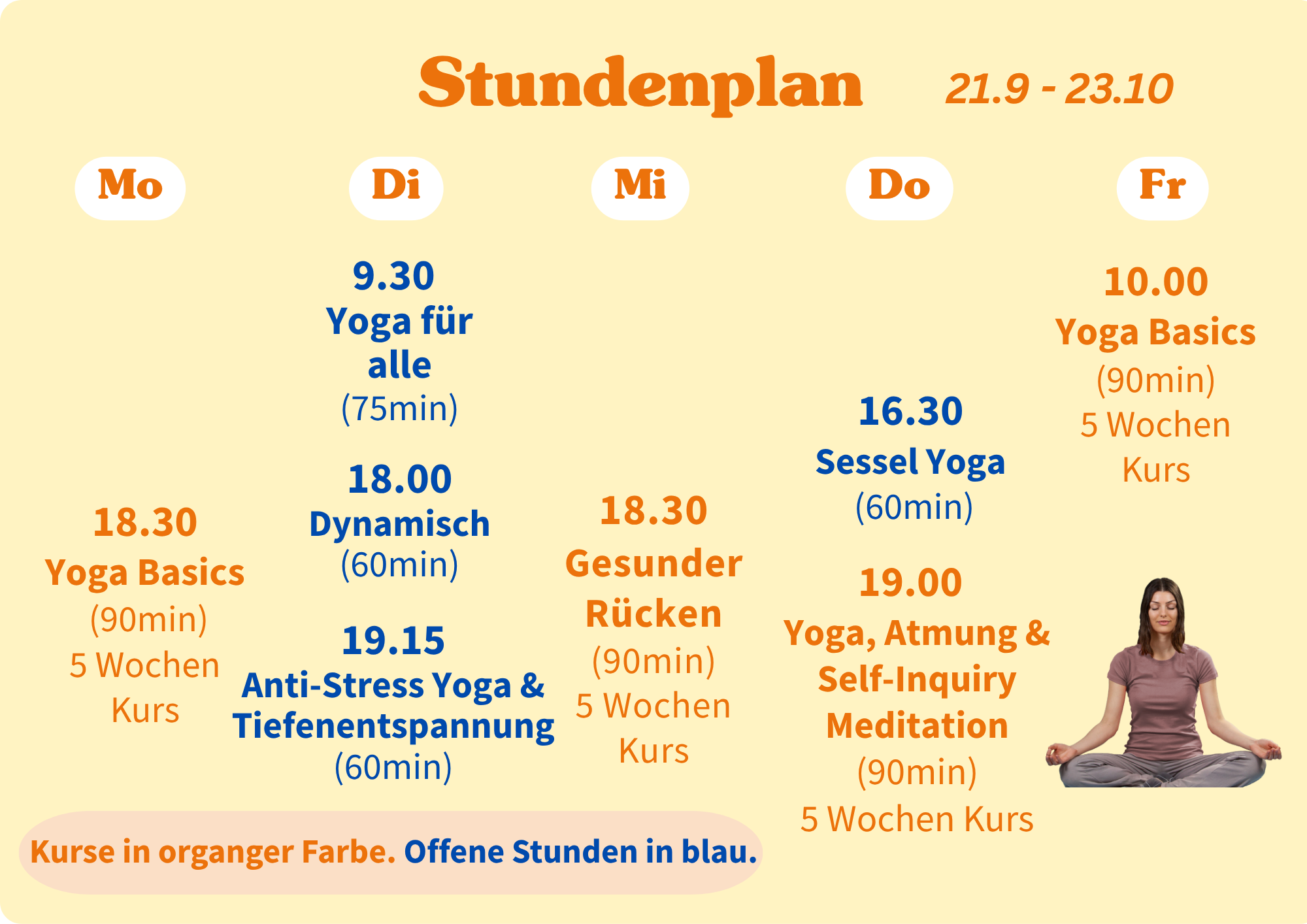 Stundenplan 21.9 - 23.10

Mo

18.30
Yoga Basics
(90min)
5 Wochen Kurs

Di

9.30
Yoga für alle
(75min)

18.00
Dynamisch
(60min)

19.15
Anti-Stress Yoga & Tiefenentspannung
(60min)

Mi

18.30
Gesunder Rücken
(90min)
5 Wochen Kurs

Do

16.30
Sessel Yoga
(60min)

19.00
Yoga, Atmung & Self-Inquiry Meditation
(90min)
5 Wochen Kurs

Fr

10.00
Yoga Basics
(90min)
5 Wochen Kurs

Kurse in organger Farbe. Offene Stunden in blau.